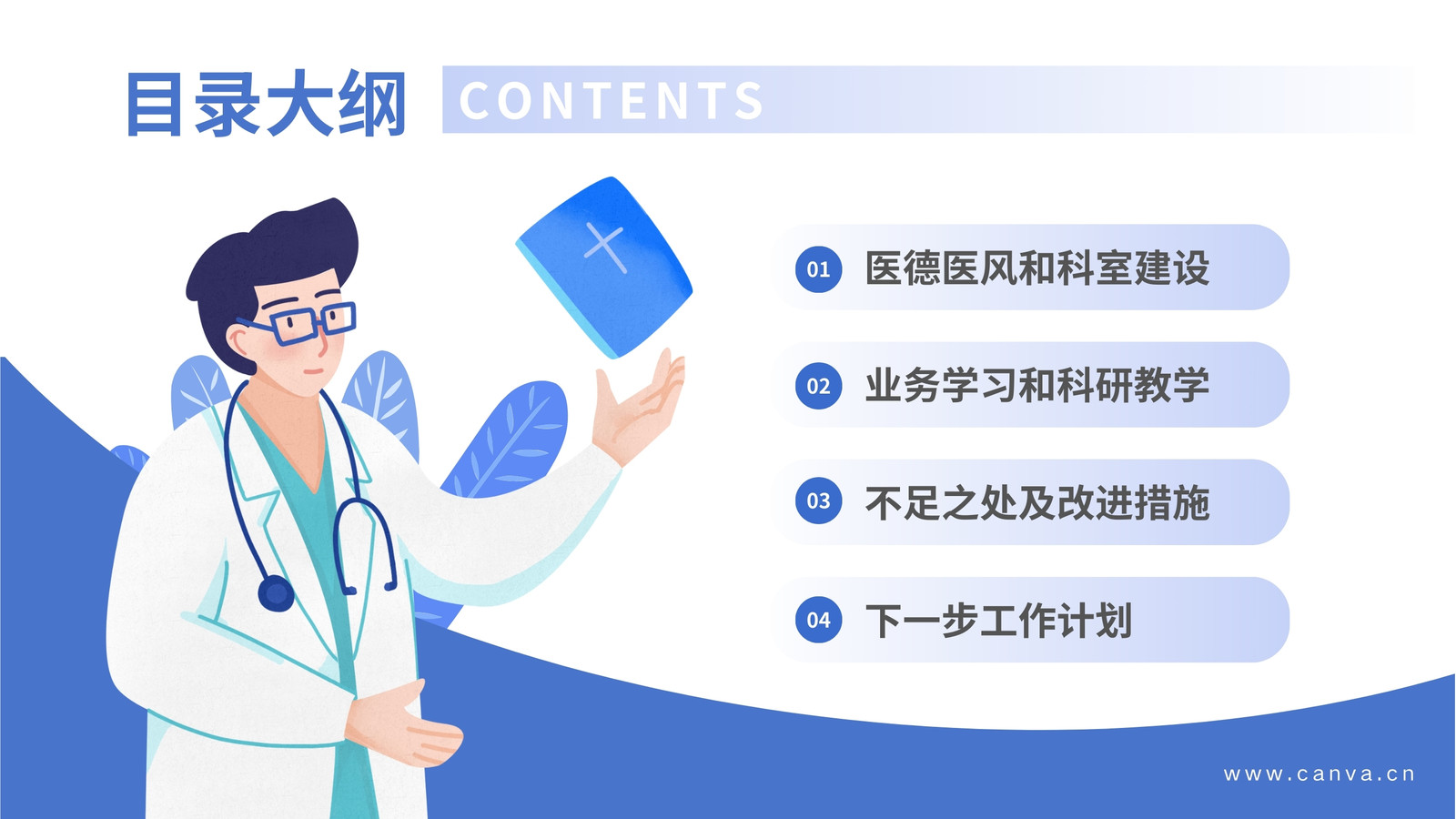 目录大纲 CONTENTS

01 医德医风和科室建设

02 业务学习和科研教学

03 不足之处及改进措施

04 下一步工作计划

www.canva.cn